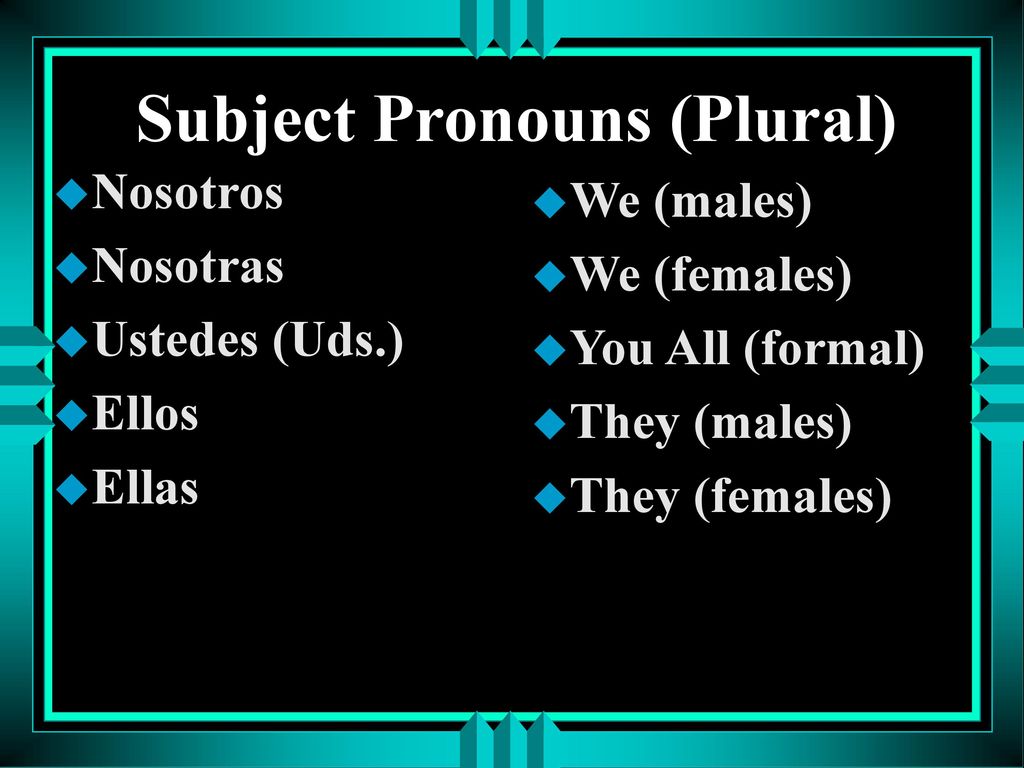 Subject Pronouns (Plural)

Nosotros
Nosotras
Ustedes (Uds.)
Ellos
Ellas

We (males)
We (females)
You All (formal)
They (males)
They (females)